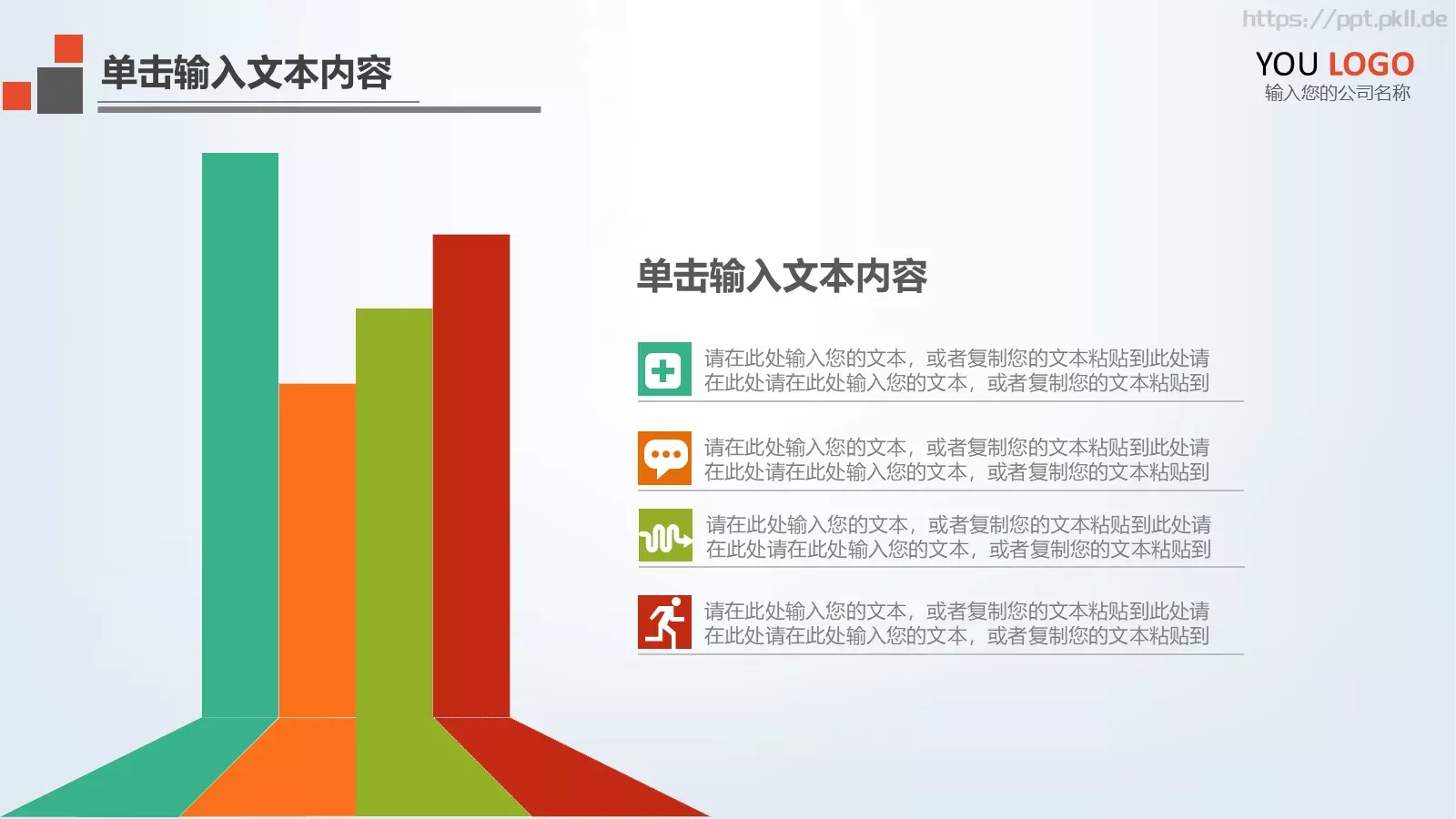 单击输入文本内容

https://ppt.pkll.de

YOU LOGO
输入您的公司名称

单击输入文本内容

请在此处输入您的文本，或者复制您的文本粘贴到此处请在此处请在此处输入您的文本，或者复制您的文本粘贴到

请在此处输入您的文本，或者复制您的文本粘贴到此处请在此处请在此处输入您的文本，或者复制您的文本粘贴到

请在此处输入您的文本，或者复制您的文本粘贴到此处请在此处请在此处输入您的文本，或者复制您的文本粘贴到

请在此处输入您的文本，或者复制您的文本粘贴到此处请在此处请在此处输入您的文本，或者复制您的文本粘贴到